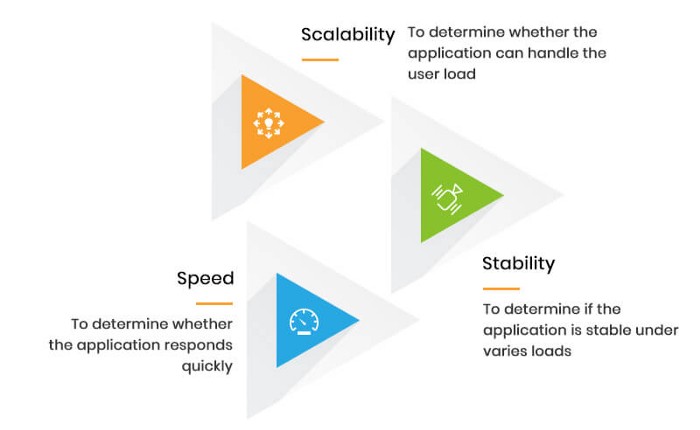 Scalability

To determine whether the application can handle the user load

Stability

To determine if the application is stable under varies loads

Speed

To determine whether the application responds quickly